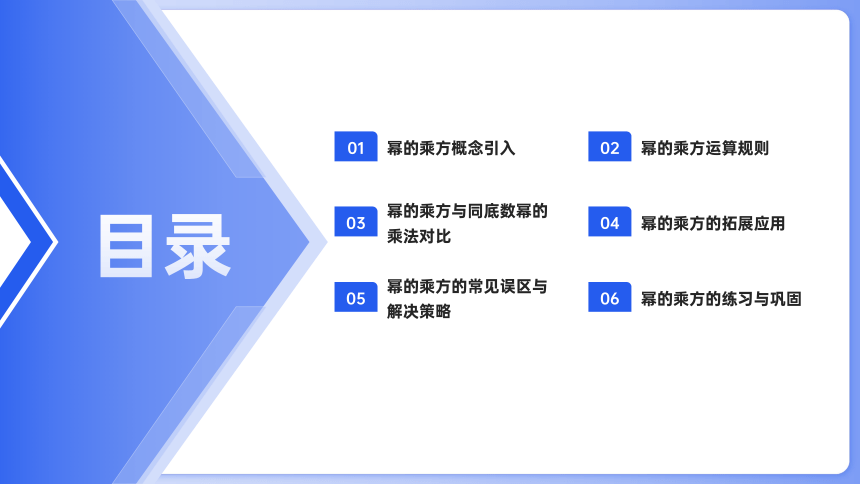 目录

01 幂的乘方概念引入

02 幂的乘方运算规则

03 幂的乘方与同底数幂的乘法对比

04 幂的乘方的拓展应用

05 幂的乘方的常见误区与解决策略

06 幂的乘方的练习与巩固